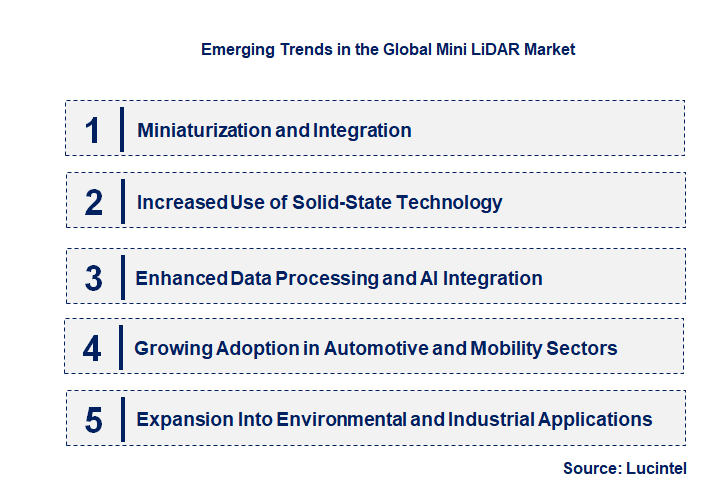 Emerging Trends in the Global Mini LiDAR Market

1 Miniaturization and Integration

2 Increased Use of Solid-State Technology

3 Enhanced Data Processing and AI Integration

4 Growing Adoption in Automotive and Mobility Sectors

5 Expansion Into Environmental and Industrial Applications

Source: Lucintel